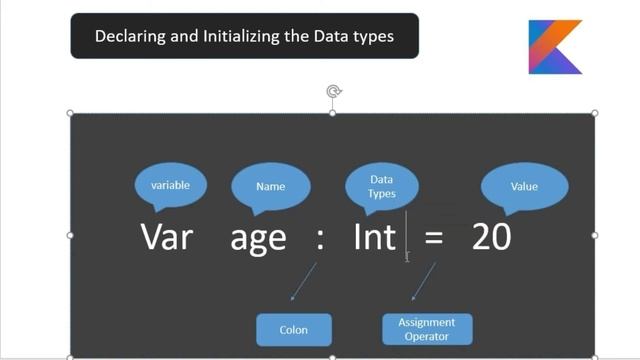 Declaring and Initializing the Data types

variable

Name

Data Types

Value

Var age : Int = 20

Colon

Assignment Operator